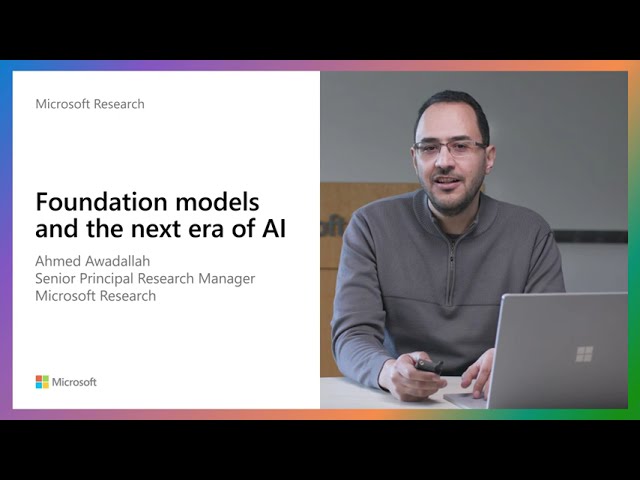 Microsoft Research

Foundation models and the next era of AI

Ahmed Awadallah
Senior Principal Research Manager
Microsoft Research

Microsoft